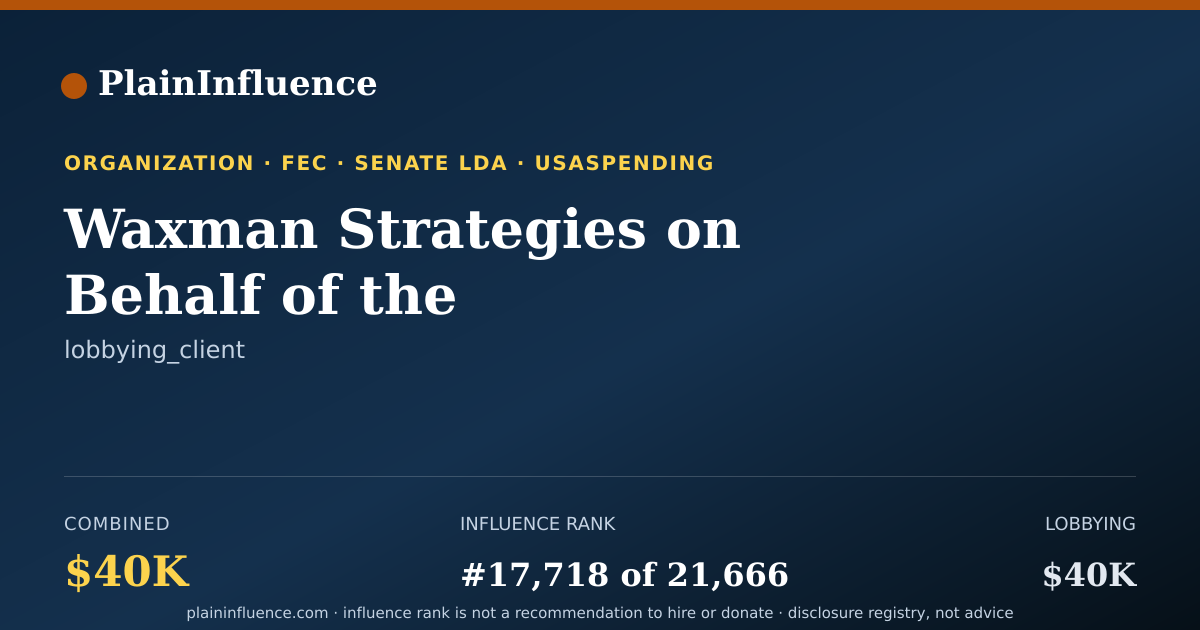 PlainInfluence

ORGANIZATION · FEC · SENATE LDA · USASPENDING

Waxman Strategies on Behalf of the

lobbying_client

COMBINED
$40K

INFLUENCE RANK
#17,718 of 21,666

LOBBYING
$40K

plaininfluence.com · influence rank is not a recommendation to hire or donate · disclosure registry, not advice